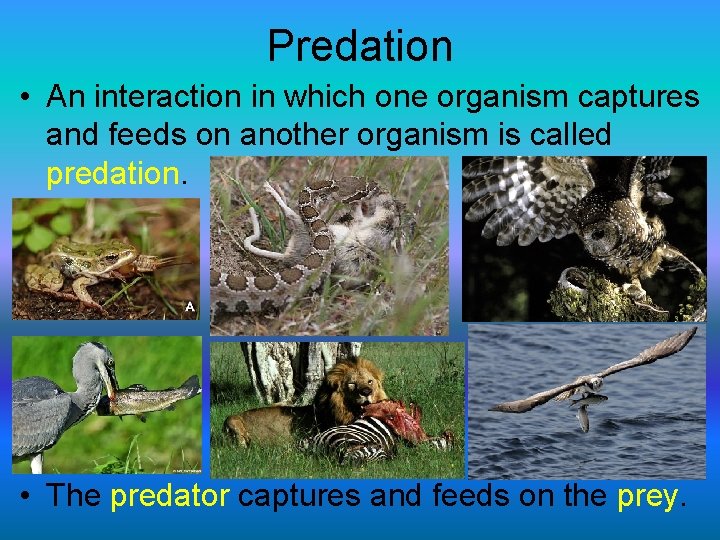 Predation

• An interaction in which one organism captures and feeds on another organism is called predation.

A

• The predator captures and feeds on the prey.